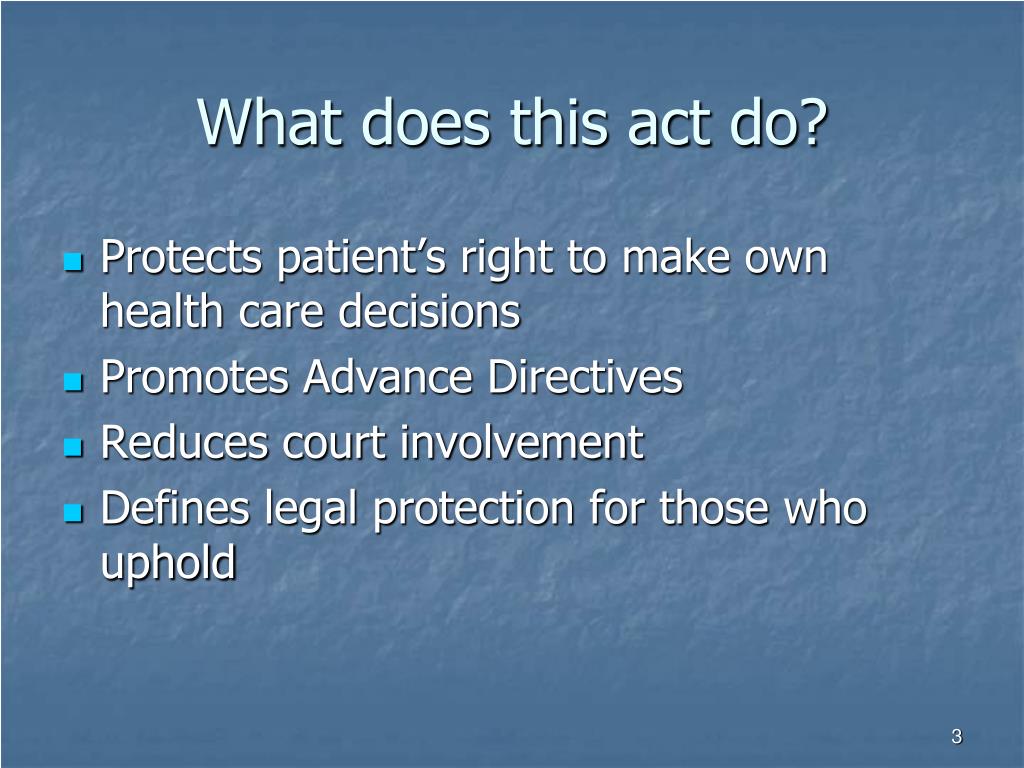 What does this act do?

- Protects patient’s right to make own health care decisions
- Promotes Advance Directives
- Reduces court involvement
- Defines legal protection for those who uphold

3